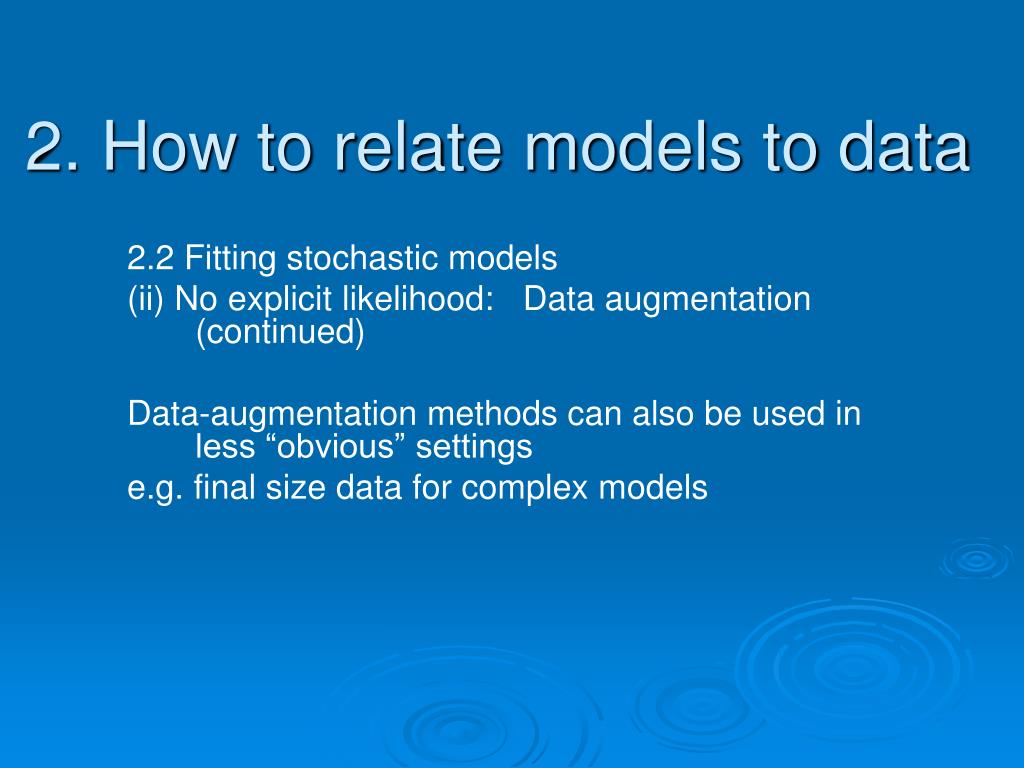 2. How to relate models to data

2.2 Fitting stochastic models
(ii) No explicit likelihood: Data augmentation (continued)

Data-augmentation methods can also be used in less “obvious” settings
e.g. final size data for complex models